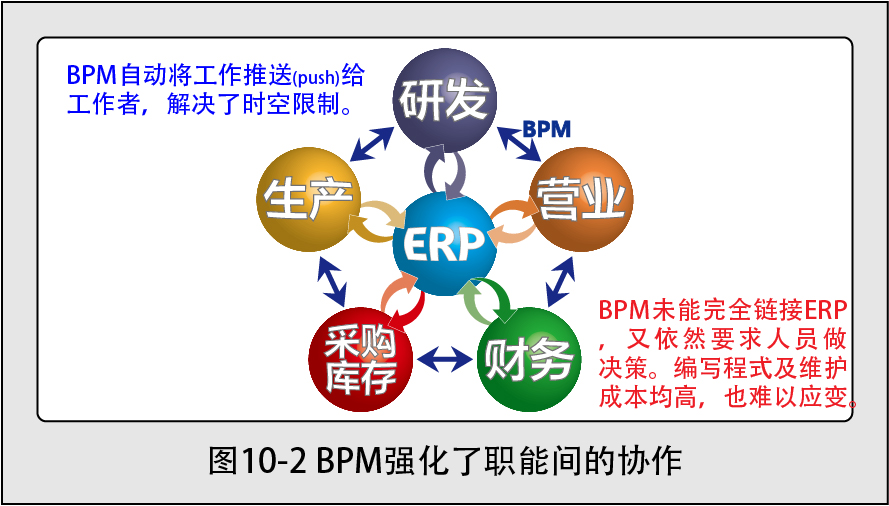 BPM自动将工作推送(push)给工作者，解决了时空限制。

研发

BPM

生产

营业

ERP

采购库存

财务

BPM未能完全链接ERP，又依然要求人员做决策。编写程式及维护成本均高，也难以应变。

图10-2 BPM强化了职能间的协作